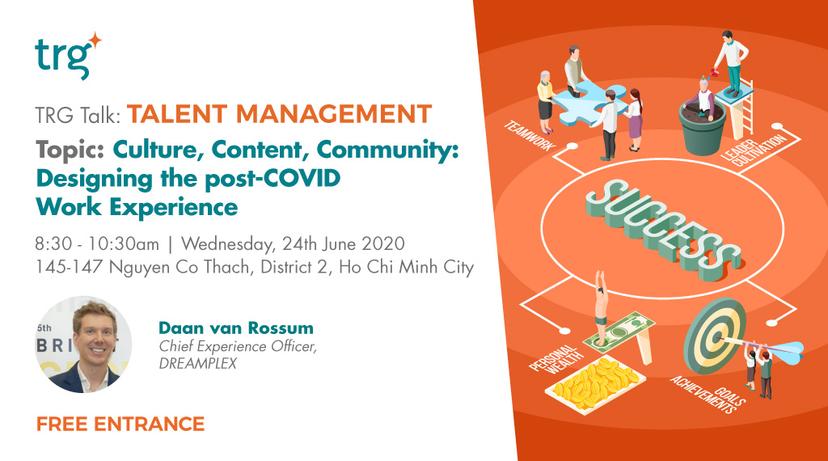 trg

TRG Talk: TALENT MANAGEMENT

Topic: Culture, Content, Community: Designing the post-COVID Work Experience

8:30 - 10:30am | Wednesday, 24th June 2020
145-147 Nguyen Co Thach, District 2, Ho Chi Minh City

5th
BRI

Daan van Rossum
Chief Experience Officer, DREAMPLEX

FREE ENTRANCE

TEAMWORK

LEADER CULTIVATION

SUCCESS

PERSONAL WEALTH

GOALS ACHIEVEMENTS